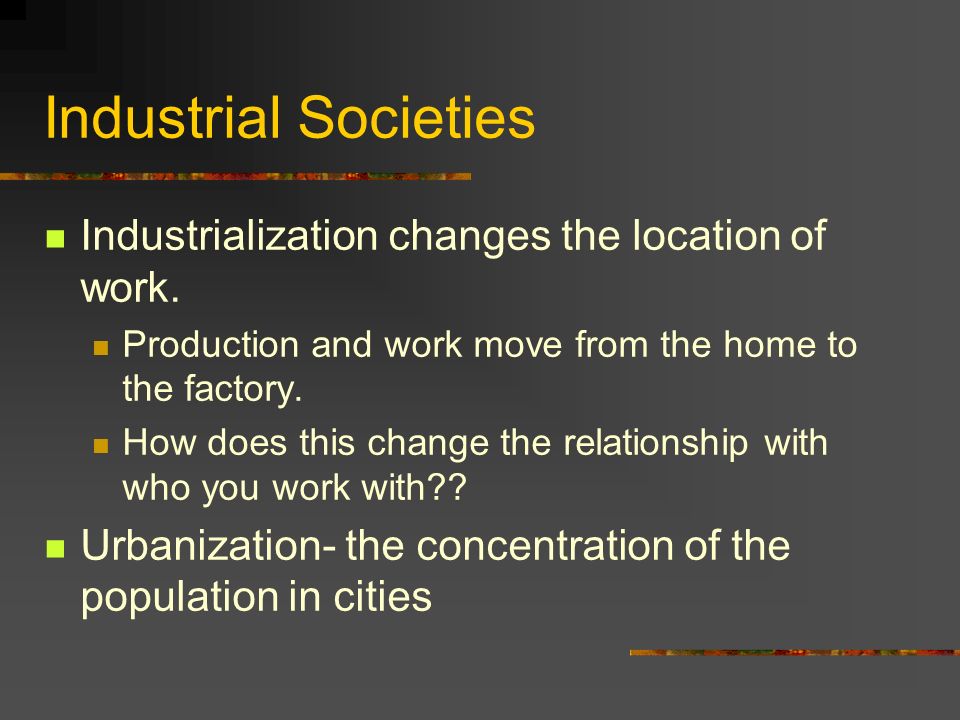 Industrial Societies

Industrialization changes the location of work.

Production and work move from the home to the factory.

How does this change the relationship with who you work with??

Urbanization- the concentration of the population in cities